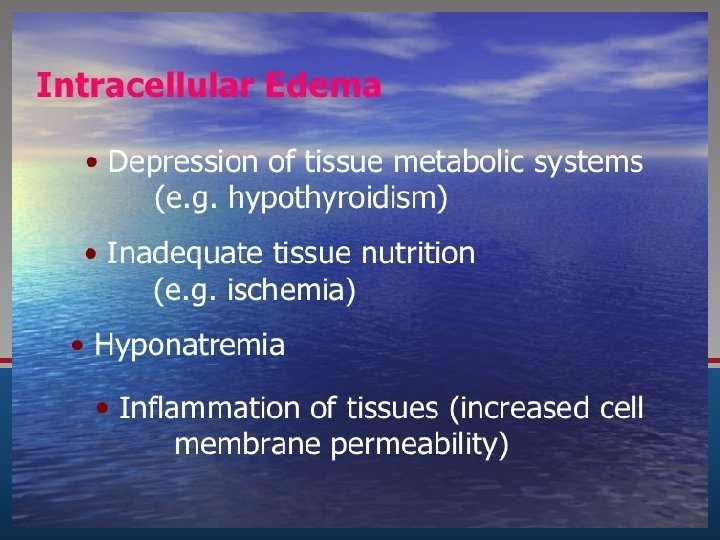 Intracellular Edema

• Depression of tissue metabolic systems (e.g. hypothyroidism)

• Inadequate tissue nutrition (e.g. ischemia)

• Hyponatremia

• Inflammation of tissues (increased cell membrane permeability)